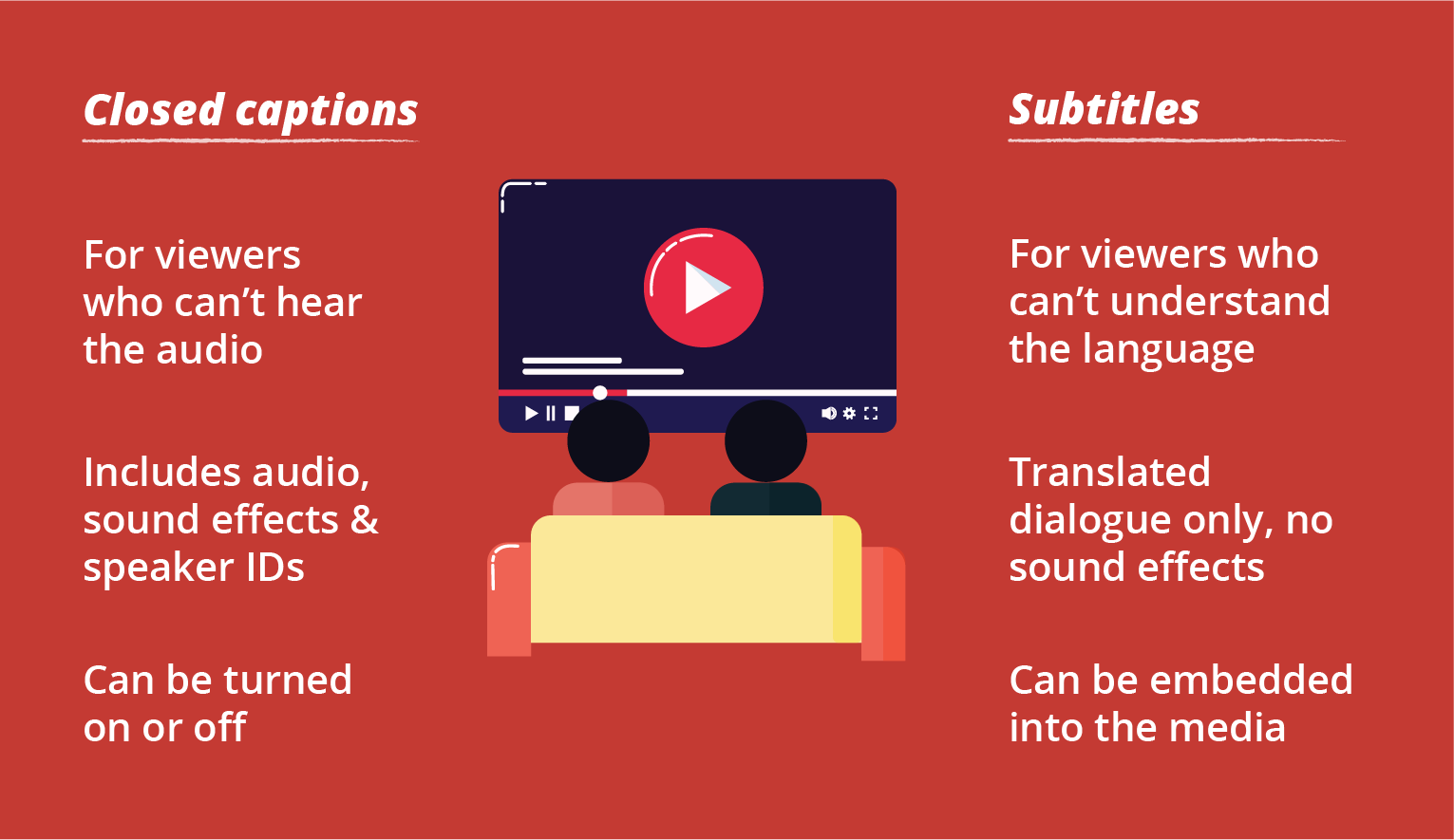 Closed captions

For viewers who can't hear the audio

Includes audio, sound effects & speaker IDs

Can be turned on or off

Subtitles

For viewers who can't understand the language

Translated dialogue only, no sound effects

Can be embedded into the media